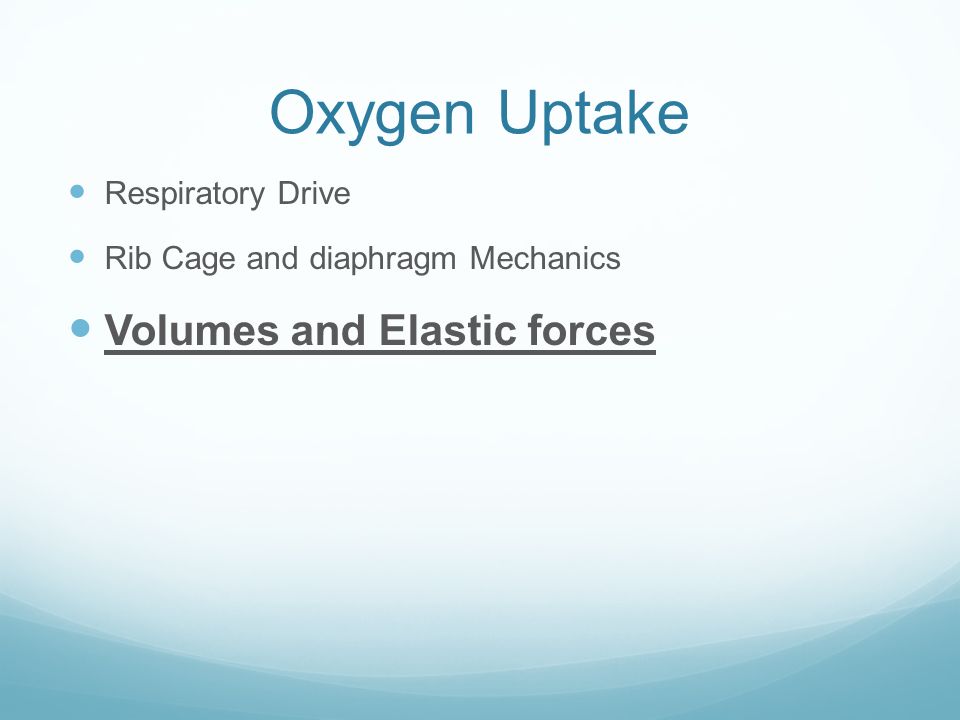 Oxygen Uptake

- Respiratory Drive
- Rib Cage and diaphragm Mechanics
- Volumes and Elastic forces